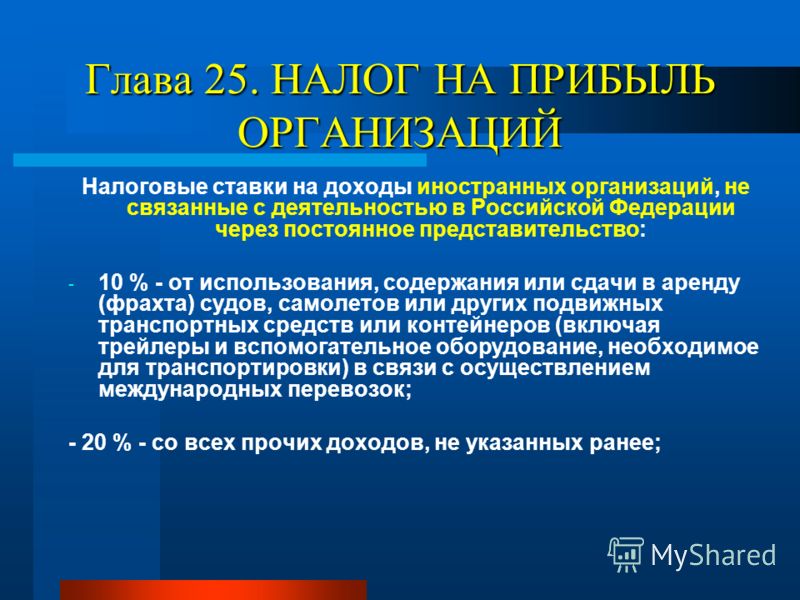 Глава 25. НАЛОГ НА ПРИБЫЛЬ ОРГАНИЗАЦИЙ

Налоговые ставки на доходы иностранных организаций, не связанные с деятельностью в Российской Федерации через постоянное представительство:

- 10 % - от использования, содержания или сдачи в аренду (фрахта) судов, самолетов или других подвижных транспортных средств или контейнеров (включая трейлеры и вспомогательное оборудование, необходимое для транспортировки) в связи с осуществлением международных перевозок;

- 20 % - со всех прочих доходов, не указанных ранее;

MyShared